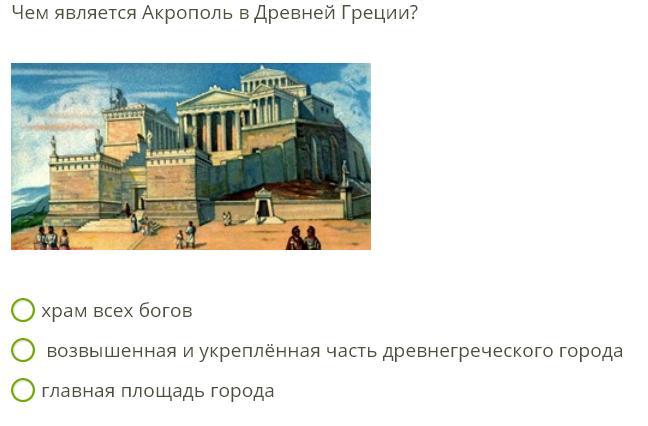 Чем является Акрополь в Древней Греции?

храм всех богов

возвышенная и укреплённая часть древнегреческого города

главная площадь города